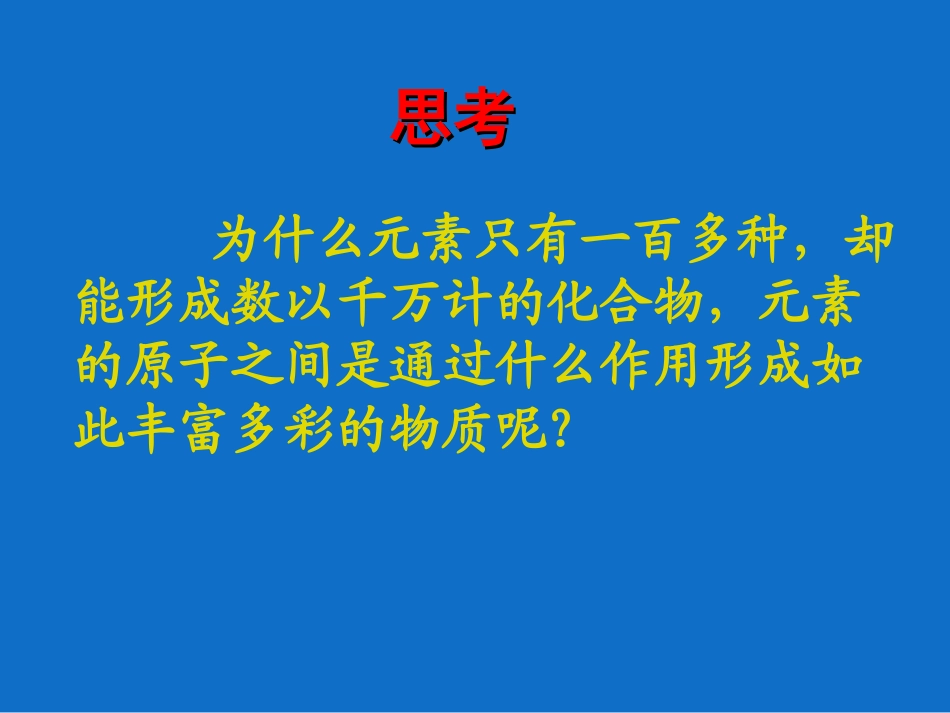 思考

为什么元素只有一百多种，却能形成数以千万计的化合物，元素的原子之间是通过什么作用形成如此丰富多彩的物质呢?